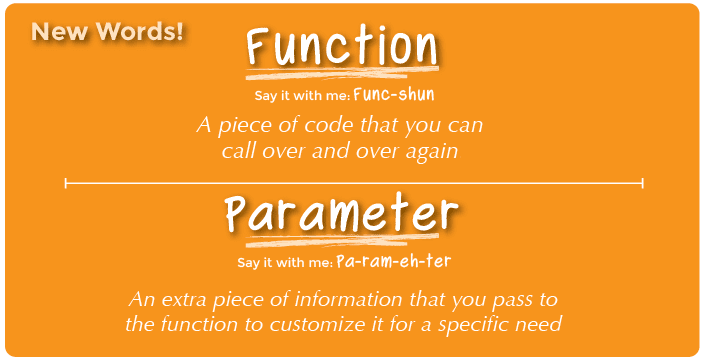 New Words!

Function

Say it with me: Func-shun

A piece of code that you can call over and over again

Parameter

Say it with me: Pa-ram-eh-ter

An extra piece of information that you pass to the function to customize it for a specific need